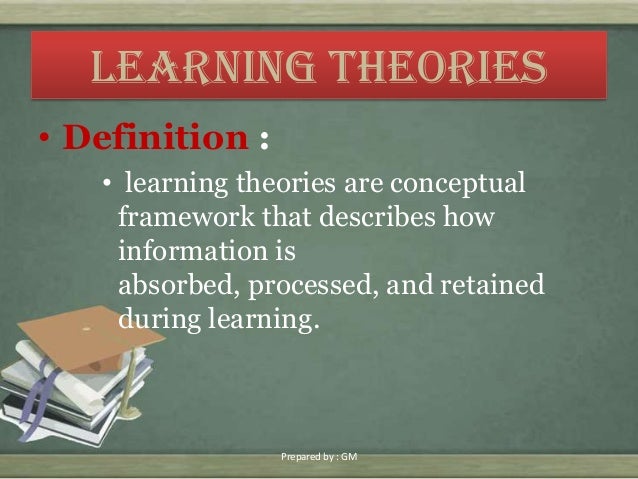 LEARNING THEORIES

• Definition :

• learning theories are conceptual framework that describes how information is absorbed, processed, and retained during learning.

Prepared by : GM